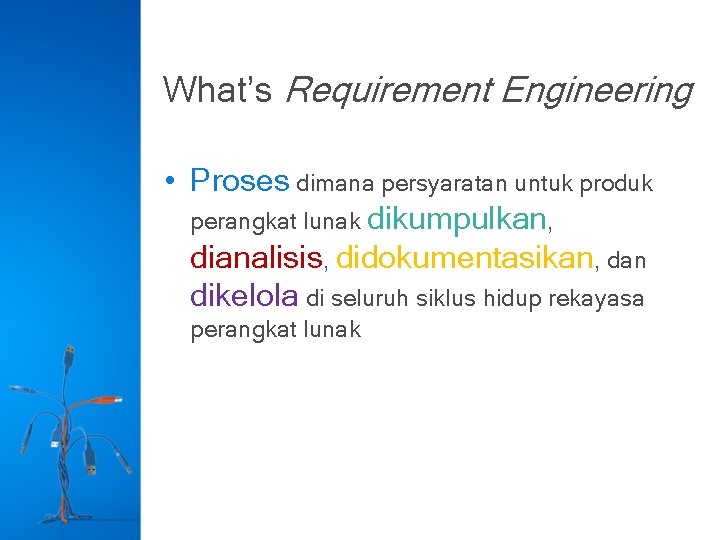 What's Requirement Engineering

• Proses dimana persyaratan untuk produk perangkat lunak dikumpulkan, dianalisis, didokumentasikan, dan dikelola di seluruh siklus hidup rekayasa perangkat lunak